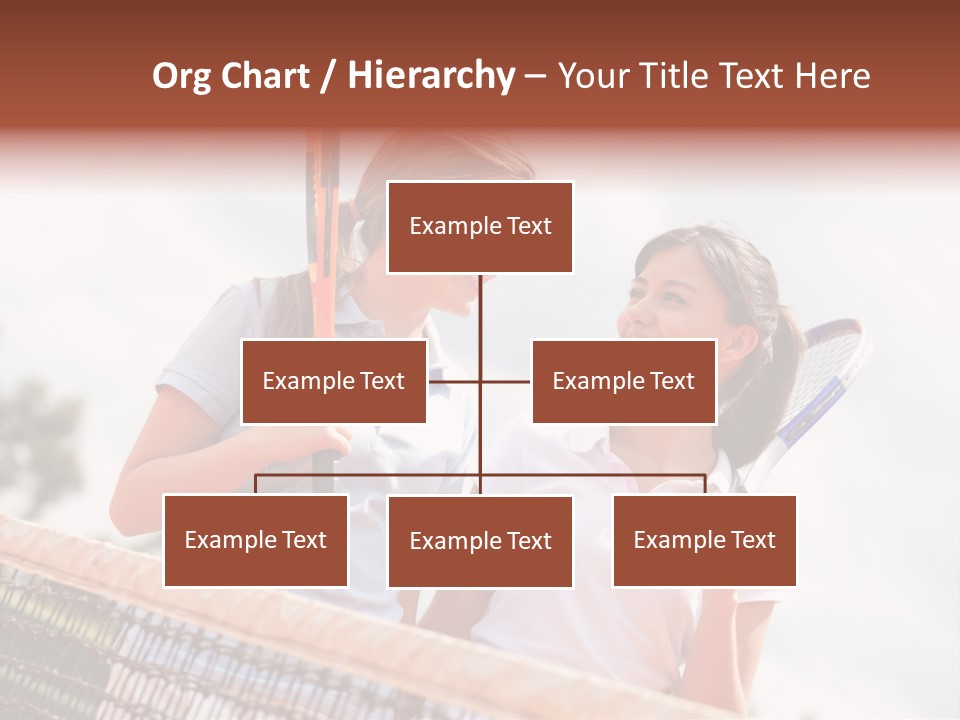 Org Chart / Hierarchy – Your Title Text Here

Example Text

Example Text

Example Text

Example Text

Example Text

Example Text